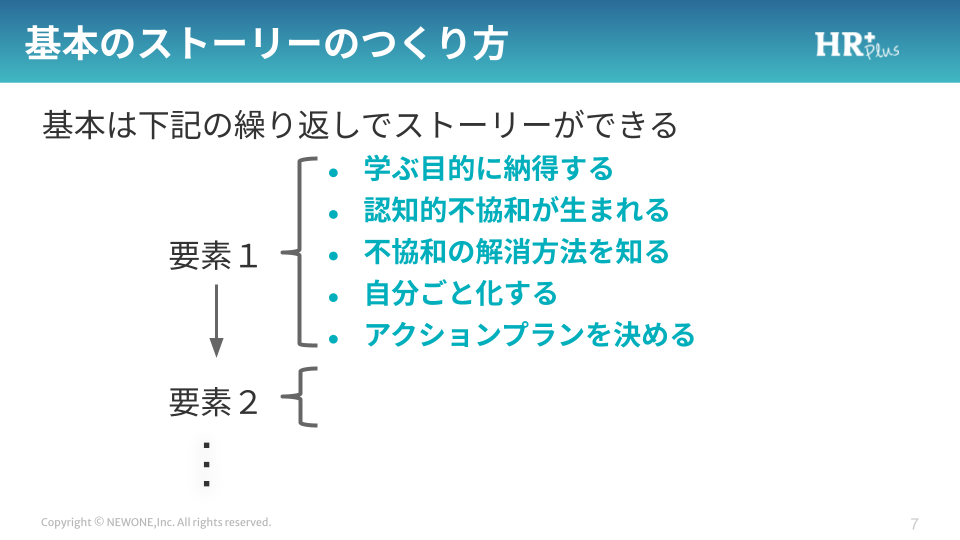 基本のストーリーのつくり方

HR+ Plus

基本は下記の繰り返しでストーリーができる

要素１
- 学ぶ目的に納得する
- 認知的不協和が生まれる
- 不協和の解消方法を知る
- 自分ごと化する
- アクションプランを決める

要素２

⋮

Copyright © NEWONE,Inc. All rights reserved.

7